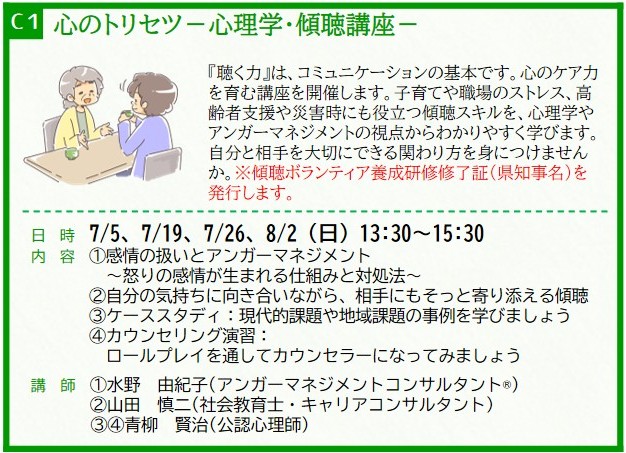 C1 心のトリセツ－心理学・傾聴講座－

『聴く力』は、コミュニケーションの基本です。心のケア力を育む講座を開催します。子育てや職場のストレス、高齢者支援や災害時にも役立つ傾聴スキルを、心理学やアンガーマネジメントの視点からわかりやすく学びます。自分と相手を大切にできる関わり方を身につけませんか。※傾聴ボランティア養成研修修了証（県知事名）を発行します。

日　時　7/5、7/19、7/26、8/2（日）13:30～15:30
内　容　①感情の扱いとアンガーマネジメント
～怒りの感情が生まれる仕組みと対処法～
②自分の気持ちに向き合いながら、相手にもそっと寄り添える傾聴
③ケーススタディ：現代的課題や地域課題の事例を学びましょう
④カウンセリング演習：
ロールプレイを通してカウンセラーになってみましょう

講　師　①水野　由紀子（アンガーマネジメントコンサルタント®）
②山田　慎二（社会教育士・キャリアコンサルタント）
③④青柳　賢治（公認心理師）